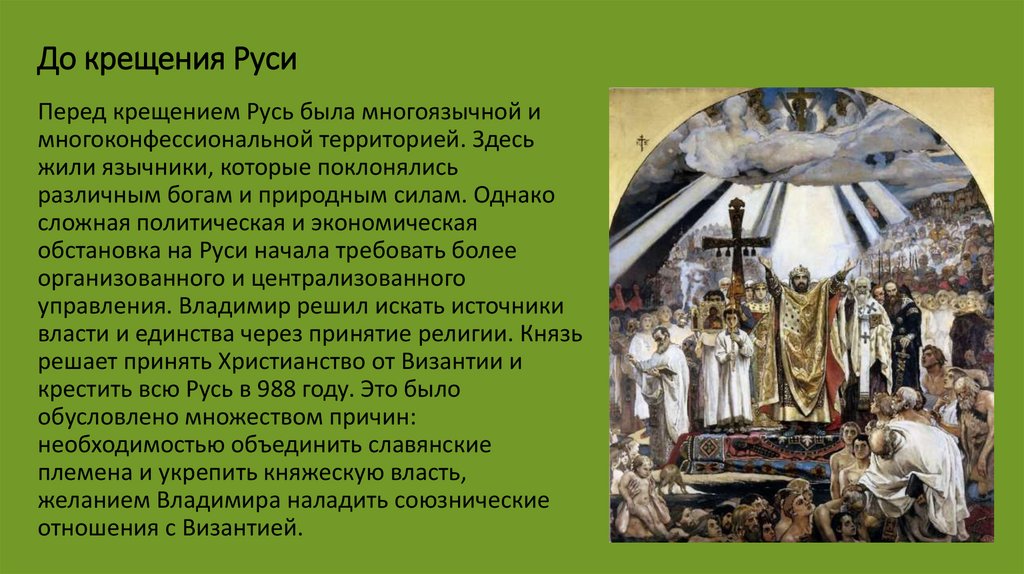 До крещения Руси

Перед крещением Русь была многоязычной и многоконфессиональной территорией. Здесь жили язычники, которые поклонялись различным богам и природным силам. Однако сложная политическая и экономическая обстановка на Руси начала требовать более организованного и централизованного управления. Владимир решил искать источники власти и единства через принятие религии. Князь решает принять Христианство от Византии и крестить всю Русь в 988 году. Это было обусловлено множеством причин: необходимостью объединить славянские племена и укрепить княжескую власть, желанием Владимира наладить союзнические отношения с Византией.